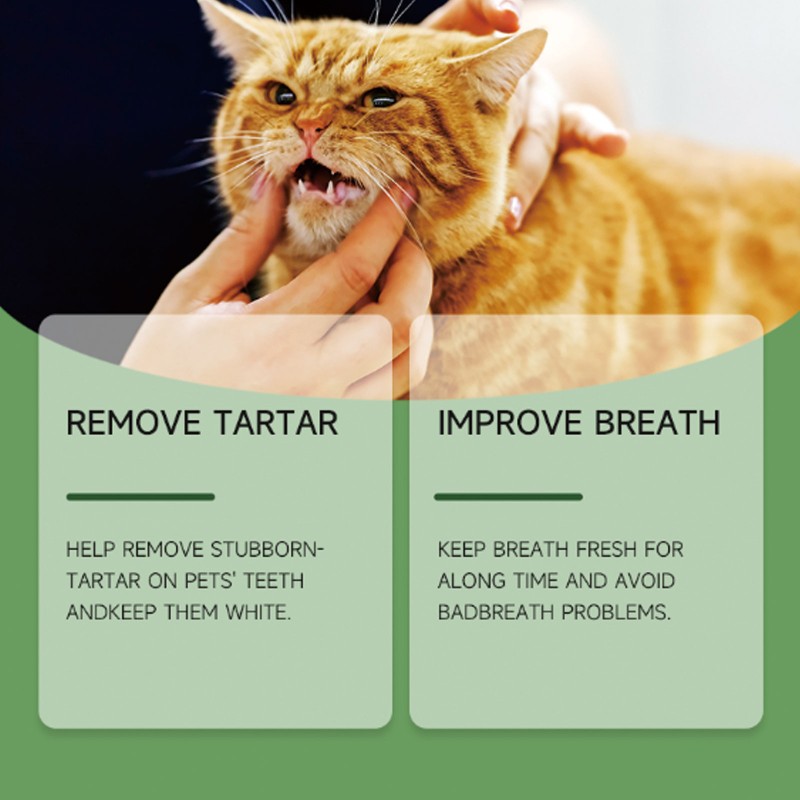 REMOVE TARTAR

HELP REMOVE STUBBORN-TARTAR ON PETS' TEETH ANDKEEP THEM WHITE.

IMPROVE BREATH

KEEP BREATH FRESH FOR ALONG TIME AND AVOID BADBREATH PROBLEMS.